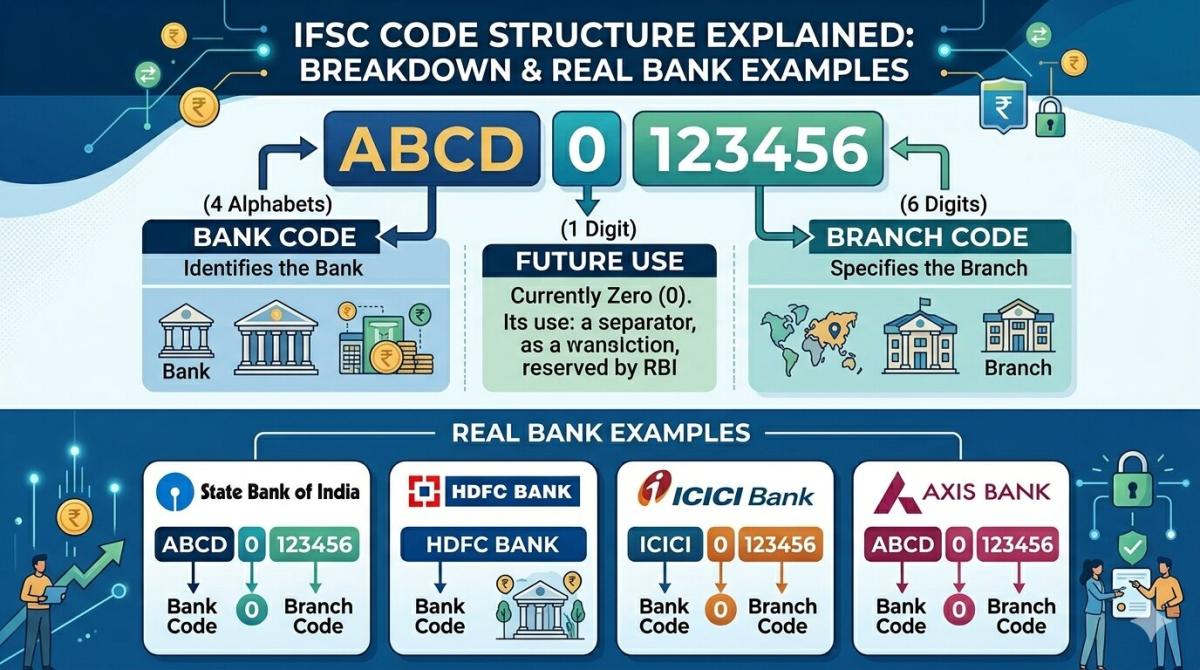 IFSC CODE STRUCTURE EXPLAINED: BREAKDOWN & REAL BANK EXAMPLES

ABCD 0 123456

(4 Alphabets)

BANK CODE

Identifies the Bank

Bank

(1 Digit)

FUTURE USE

Currently Zero (0). Its use: a separator, as a wansiction, reserved by RBI

(6 Digits)

BRANCH CODE

Specifies the Branch

Branch

REAL BANK EXAMPLES

State Bank of India

ABCD 0 123456

Bank Code 0 Branch Code

HDFC BANK

HDFC BANK

Bank Code

ICICI Bank

ICICI 0 123456

Bank Code 0 Branch Code

AXIS BANK

ABCD 0 123456

Bank Code 0 Branch Code